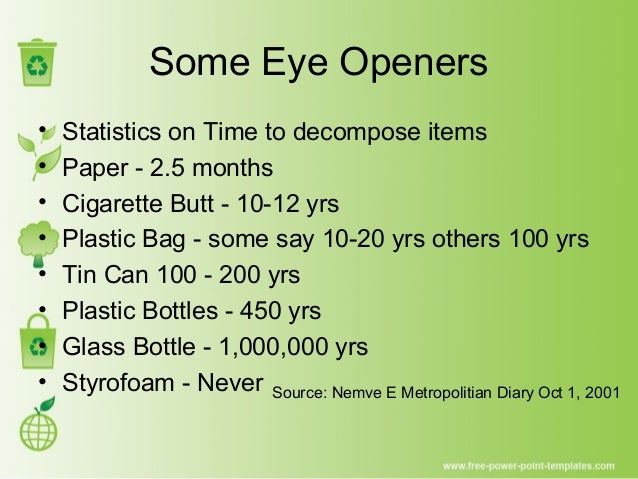 Some Eye Openers

• Statistics on Time to decompose items
• Paper - 2.5 months
• Cigarette Butt - 10-12 yrs
• Plastic Bag - some say 10-20 yrs others 100 yrs
• Tin Can 100 - 200 yrs
• Plastic Bottles - 450 yrs
• Glass Bottle - 1,000,000 yrs
• Styrofoam - Never

Source: Nemve E Metropolitian Diary Oct 1, 2001

www.free-power-point-templates.com